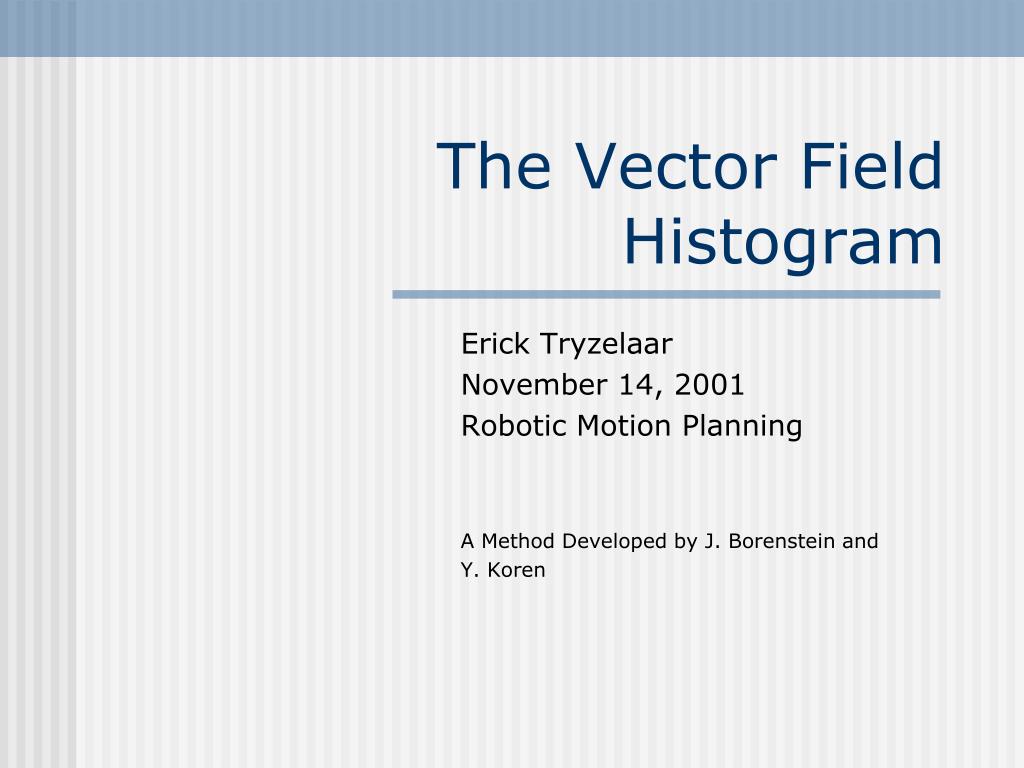 The Vector Field Histogram

Erick Tryzelaar
November 14, 2001
Robotic Motion Planning

A Method Developed by J. Borenstein and Y. Koren